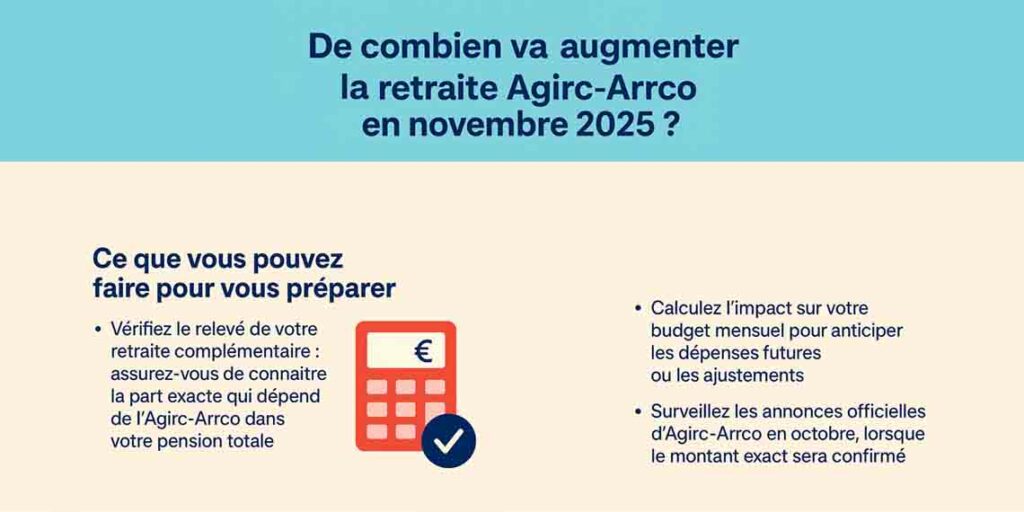 De combien va augmenter la retraite Agirc-Arrco en novembre 2025 ?

Ce que vous pouvez faire pour vous préparer

• Vérifiez le relevé de votre retraite complémentaire : assurez-vous de connaitre la part exacte qui dépend de l'Agirc-Arrco dans votre pension totale

€

• Calculez l'impact sur votre budget mensuel pour anticiper les dépenses futures ou les ajustements

• Surveillez les annonces officielles d'Agirc-Arrco en octobre, lorsque le montant exact sera confirmé